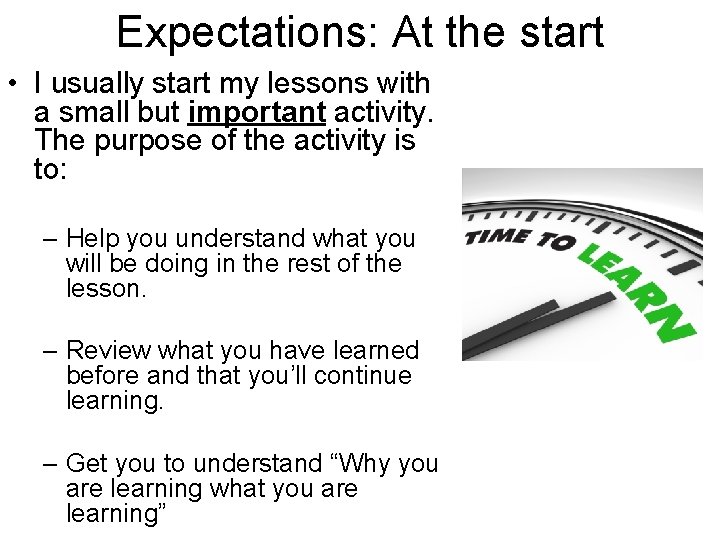 Expectations: At the start

• I usually start my lessons with a small but important activity. The purpose of the activity is to:

– Help you understand what you will be doing in the rest of the lesson.

– Review what you have learned before and that you'll continue learning.

– Get you to understand "Why you are learning what you are learning"

TIME TO LEARN